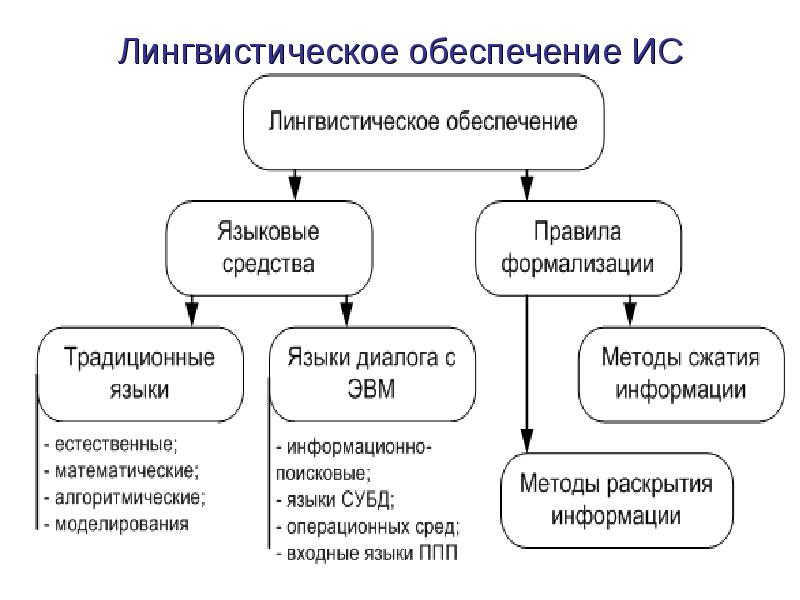 Лингвистическое обеспечение ИС

Лингвистическое обеспечение

Языковые средства

Правила формализации

Традиционные языки

- естественные;
- математические;
- алгоритмические;
- моделирования

Языки диалога с ЭВМ

- информационно-поисковые;
- языки СУБД;
- операционных сред;
- входные языки ППП

Методы сжатия информации

Методы раскрытия информации